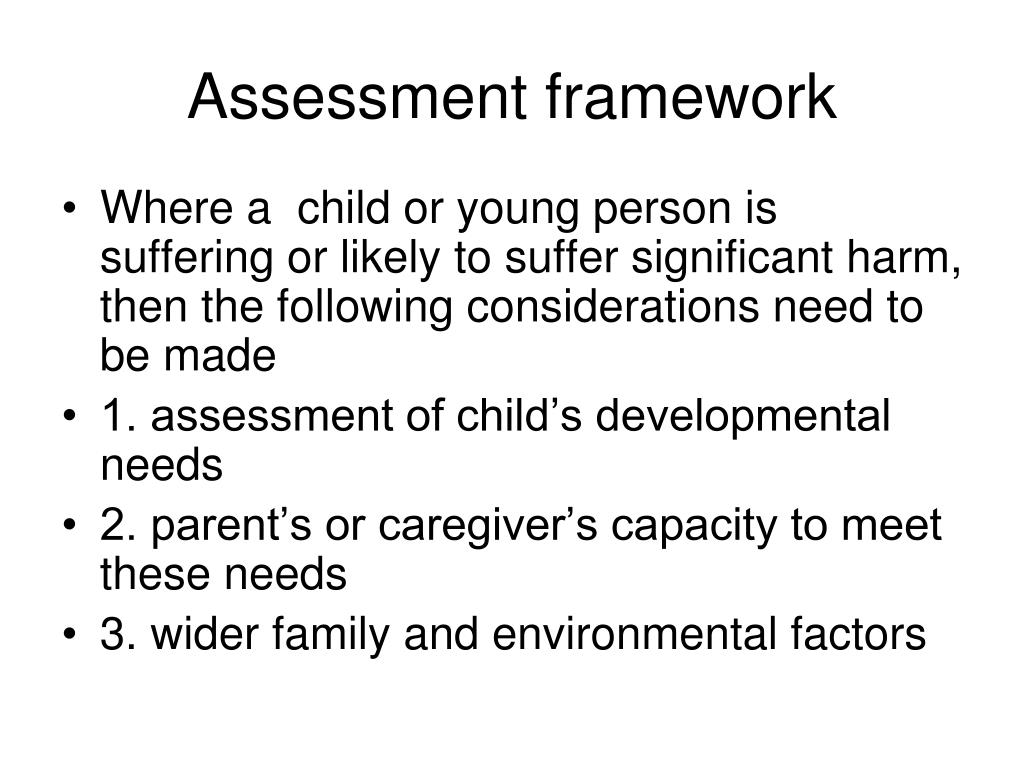 Assessment framework

• Where a child or young person is suffering or likely to suffer significant harm, then the following considerations need to be made
• 1. assessment of child’s developmental needs
• 2. parent’s or caregiver’s capacity to meet these needs
• 3. wider family and environmental factors